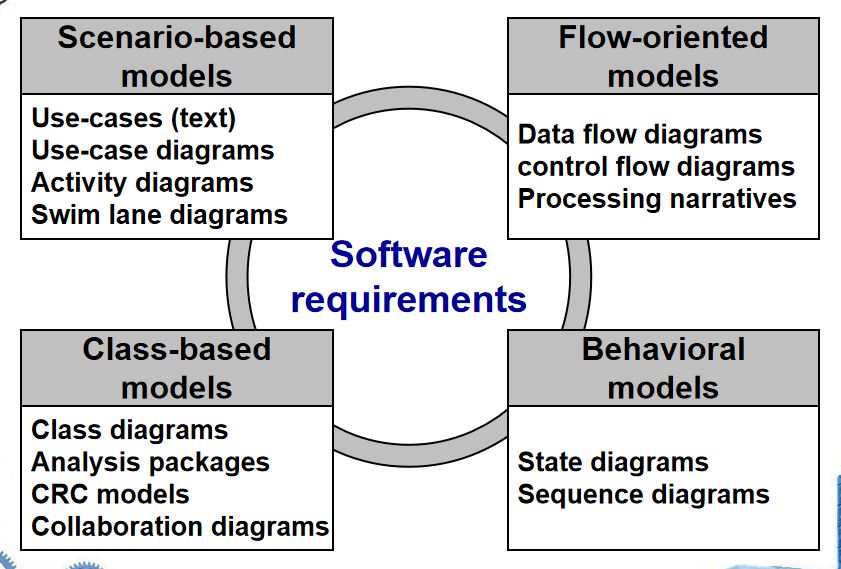 Scenario-based models

Use-cases (text)
Use-case diagrams
Activity diagrams
Swim lane diagrams

Flow-oriented models

Data flow diagrams
control flow diagrams
Processing narratives

Software requirements

Class-based models

Class diagrams
Analysis packages
CRC models
Collaboration diagrams

Behavioral models

State diagrams
Sequence diagrams